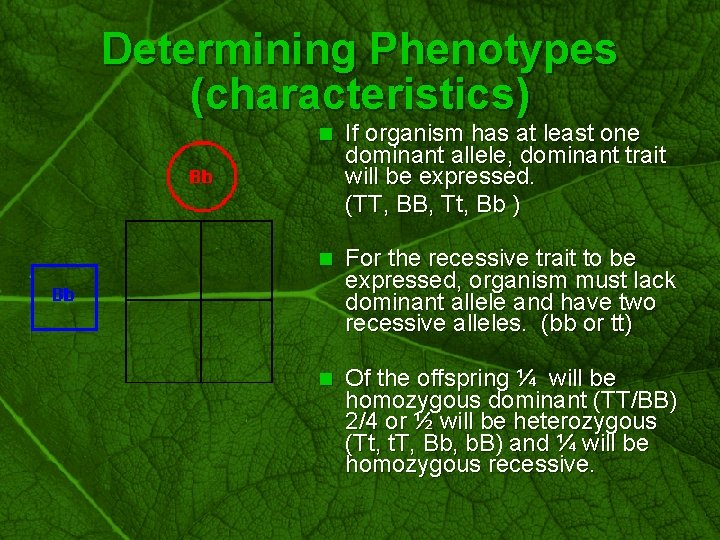 Determining Phenotypes (characteristics)

Bb

Bb

If organism has at least one dominant allele, dominant trait will be expressed.
(TT, BB, Tt, Bb )

For the recessive trait to be expressed, organism must lack dominant allele and have two recessive alleles. (bb or tt)

Of the offspring ¼ will be homozygous dominant (TT/BB) 2/4 or ½ will be heterozygous (Tt, tT, Bb, bB) and ¼ will be homozygous recessive.